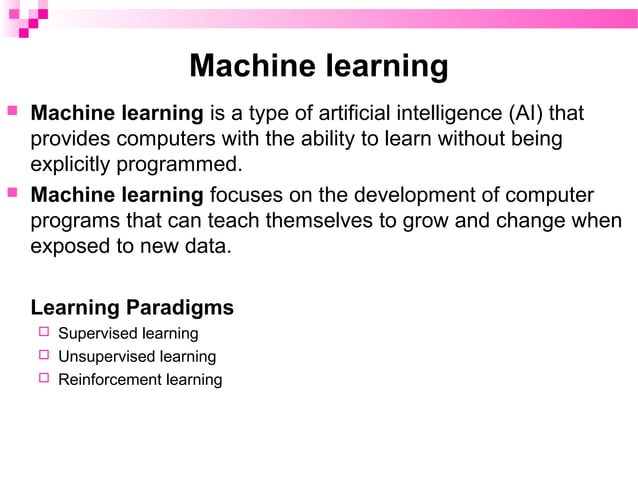 Machine learning

Machine learning is a type of artificial intelligence (AI) that provides computers with the ability to learn without being explicitly programmed.

Machine learning focuses on the development of computer programs that can teach themselves to grow and change when exposed to new data.

Learning Paradigms

Supervised learning

Unsupervised learning

Reinforcement learning